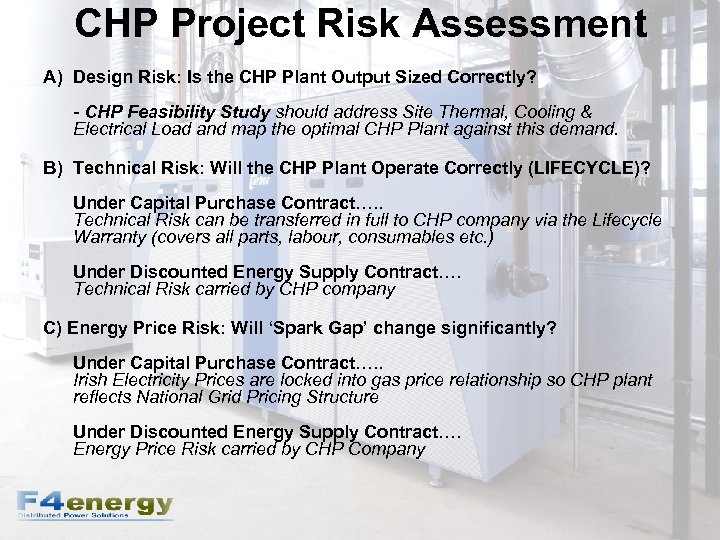 CHP Project Risk Assessment

A) Design Risk: Is the CHP Plant Output Sized Correctly?

- CHP Feasibility Study should address Site Thermal, Cooling & Electrical Load and map the optimal CHP Plant against this demand.

B) Technical Risk: Will the CHP Plant Operate Correctly (LIFECYCLE)?

Under Capital Purchase Contract…..
Technical Risk can be transferred in full to CHP company via the Lifecycle Warranty (covers all parts, labour, consumables etc.)

Under Discounted Energy Supply Contract….
Technical Risk carried by CHP company

C) Energy Price Risk: Will 'Spark Gap' change significantly?

Under Capital Purchase Contract…..
Irish Electricity Prices are locked into gas price relationship so CHP plant reflects National Grid Pricing Structure

Under Discounted Energy Supply Contract….
Energy Price Risk carried by CHP Company

F4energy
Distributed Power Solutions